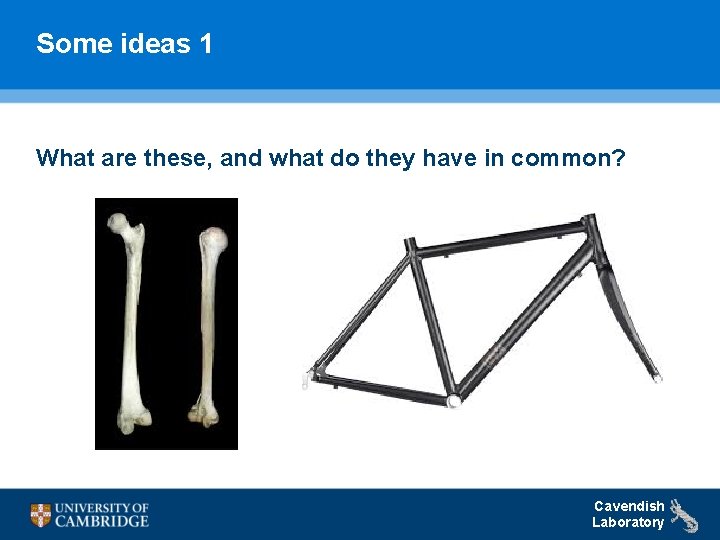 Some ideas 1

What are these, and what do they have in common?

UNIVERSITY OF CAMBRIDGE

Cavendish Laboratory